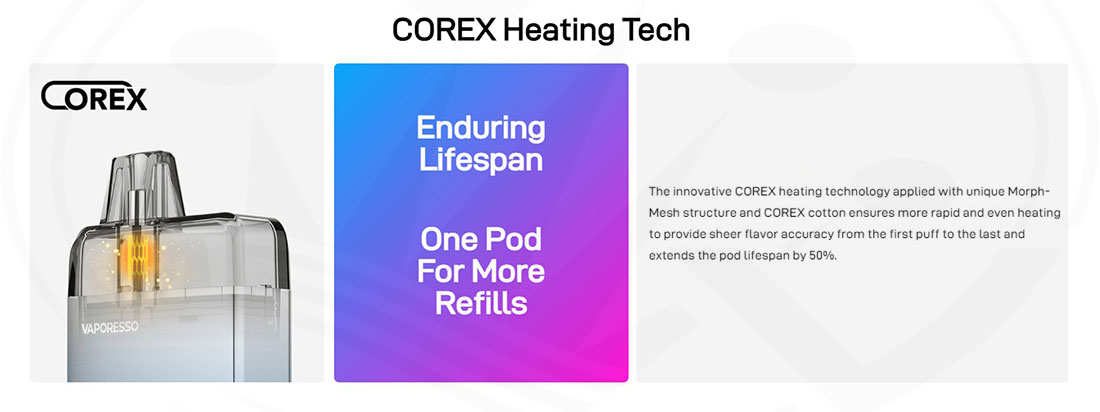 COREX Heating Tech

COREX

VAPORESSO

Enduring Lifespan

One Pod For More Refills

The innovative COREX heating technology applied with unique Morph-Mesh structure and COREX cotton ensures more rapid and even heating to provide sheer flavor accuracy from the first puff to the last and extends the pod lifespan by 50%.